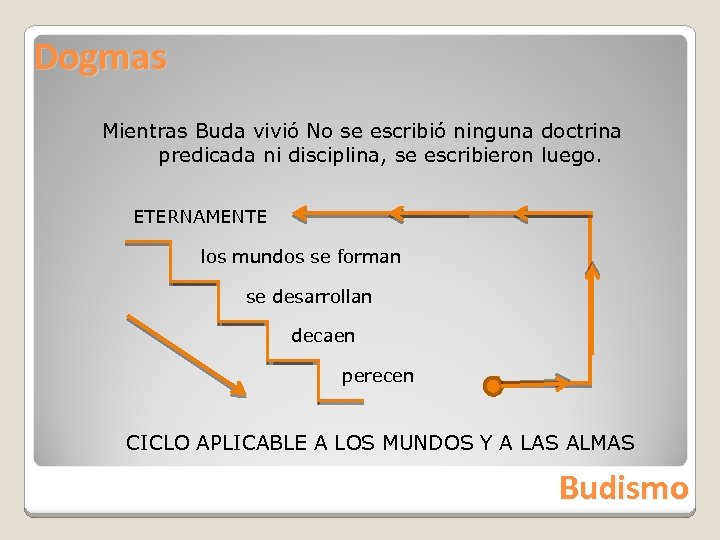 Dogmas

Mientras Buda vivió No se escribió ninguna doctrina predicada ni disciplina, se escribieron luego.

ETERNAMENTE

los mundos se forman

se desarrollan

decaen

perecen

CICLO APLICABLE A LOS MUNDOS Y A LAS ALMAS

Budismo